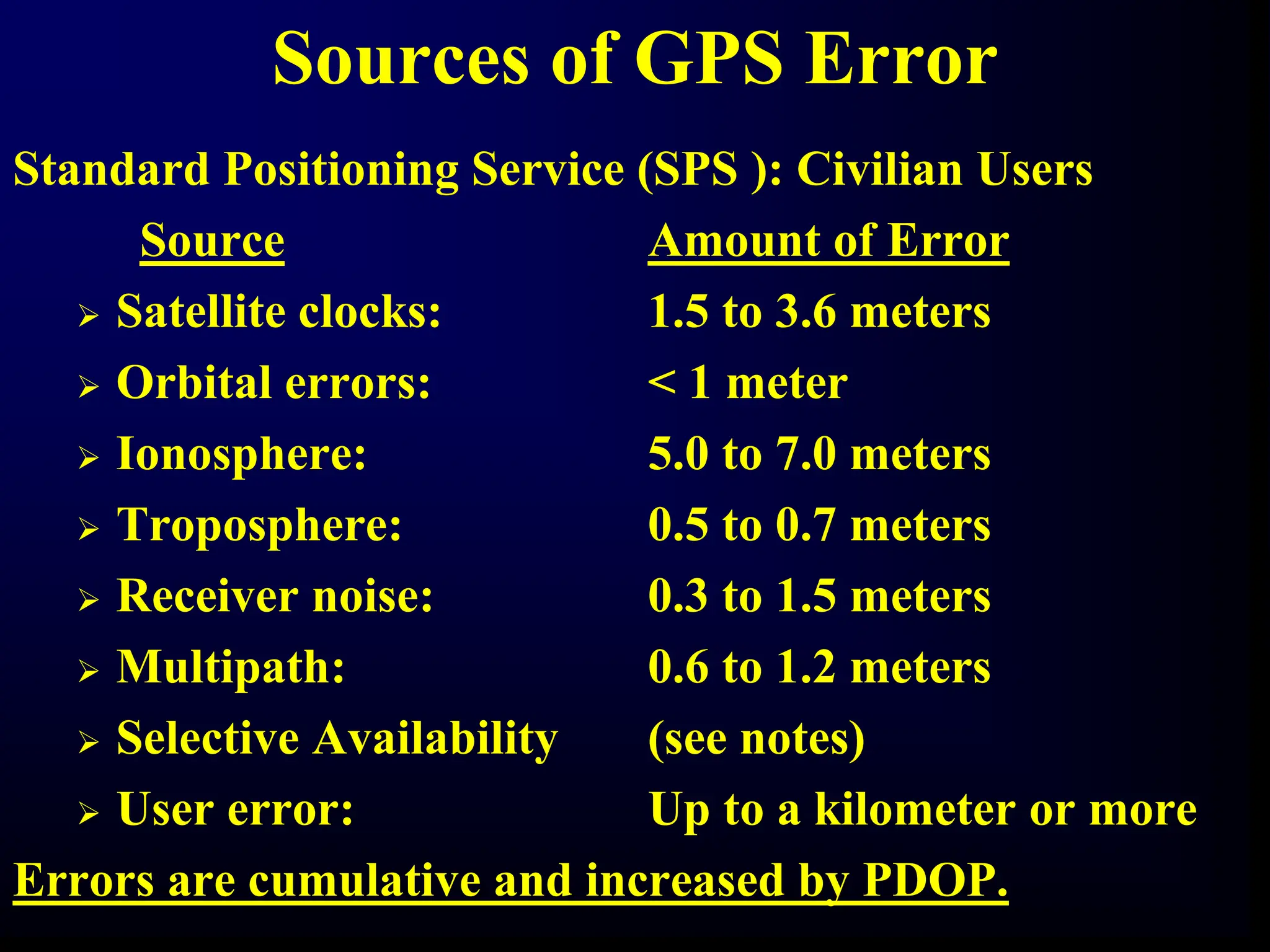 Sources of GPS Error

Standard Positioning Service (SPS ): Civilian Users

| Source | Amount of Error |
|---|---|
| ➢ Satellite clocks: | 1.5 to 3.6 meters |
| ➢ Orbital errors: | < 1 meter |
| ➢ Ionosphere: | 5.0 to 7.0 meters |
| ➢ Troposphere: | 0.5 to 0.7 meters |
| ➢ Receiver noise: | 0.3 to 1.5 meters |
| ➢ Multipath: | 0.6 to 1.2 meters |
| ➢ Selective Availability | (see notes) |
| ➢ User error: | Up to a kilometer or more |

Errors are cumulative and increased by PDOP.